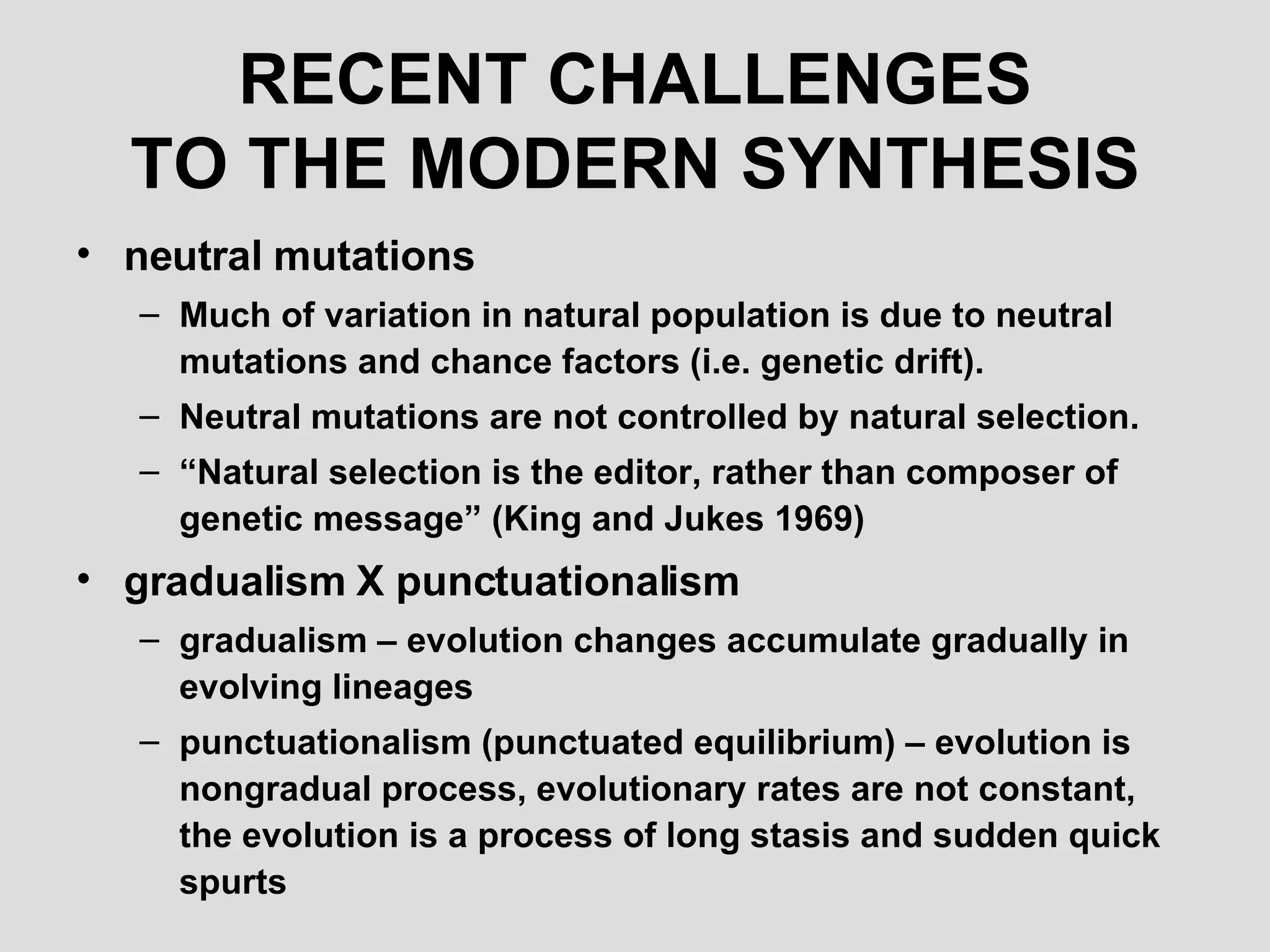 RECENT CHALLENGES
TO THE MODERN SYNTHESIS

• neutral mutations
  – Much of variation in natural population is due to neutral mutations and chance factors (i.e. genetic drift).
  – Neutral mutations are not controlled by natural selection.
  – “Natural selection is the editor, rather than composer of genetic message” (King and Jukes 1969)
• gradualism X punctuationalism
  – gradualism – evolution changes accumulate gradually in evolving lineages
  – punctuationalism (punctuated equilibrium) – evolution is nongradual process, evolutionary rates are not constant, the evolution is a process of long stasis and sudden quick spurts